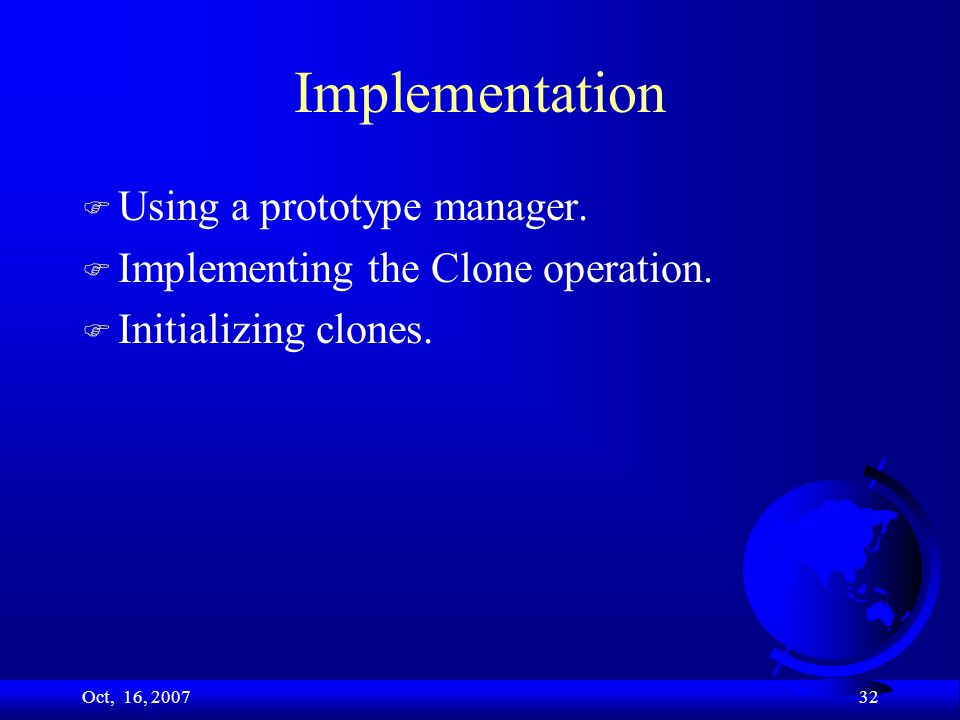 Implementation

Using a prototype manager.
Implementing the Clone operation.
Initializing clones.

Oct, 16, 2007

32